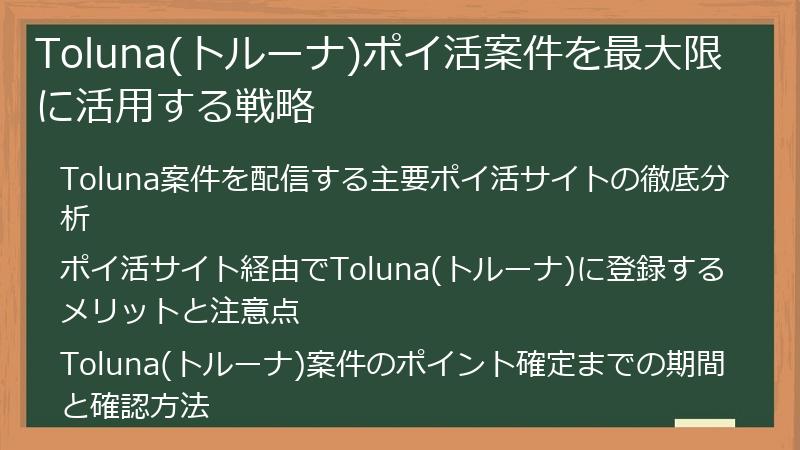 Toluna(トルーナ)ポイ活案件を最大限に活用する戦略

Toluna案件を配信する主要ポイ活サイトの徹底分析

ポイ活サイト経由でToluna(トルーナ)に登録するメリットと注意点

Toluna(トルーナ)案件のポイント確定までの期間と確認方法